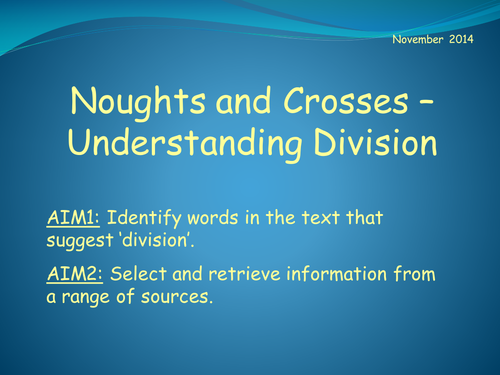 November 2014

Noughts and Crosses – Understanding Division

AIM1: Identify words in the text that suggest ‘division’.

AIM2: Select and retrieve information from a range of sources.